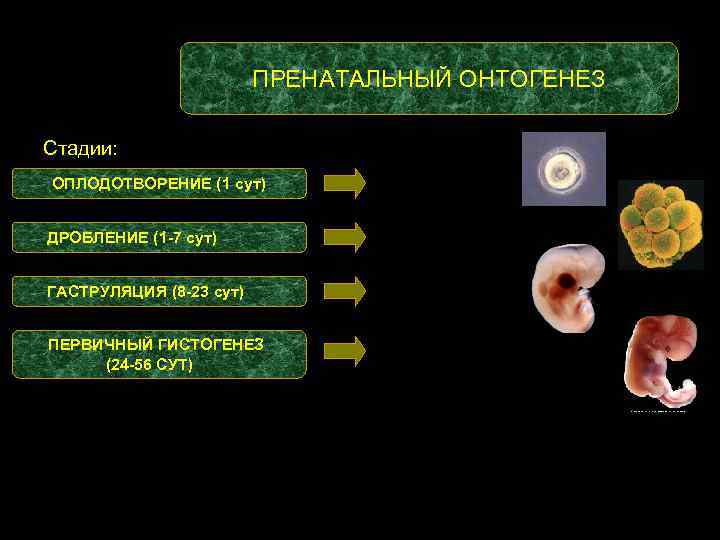 ПРЕНАТАЛЬНЫЙ ОНТОГЕНЕЗ

Стадии:

ОПЛОДОТВОРЕНИЕ (1 сут)

ДРОБЛЕНИЕ (1-7 сут)

ГАСТРУЛЯЦИЯ (8-23 сут)

ПЕРВИЧНЫЙ ГИСТОГЕНЕЗ (24-56 СУТ)